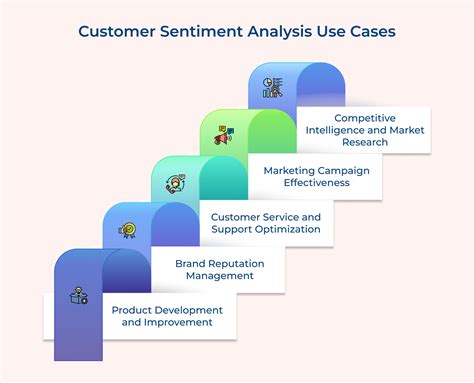 Customer Sentiment Analysis Use Cases

Competitive Intelligence and Market Research

Marketing Campaign Effectiveness

Customer Service and Support Optimization

Brand Reputation Management

Product Development and Improvement